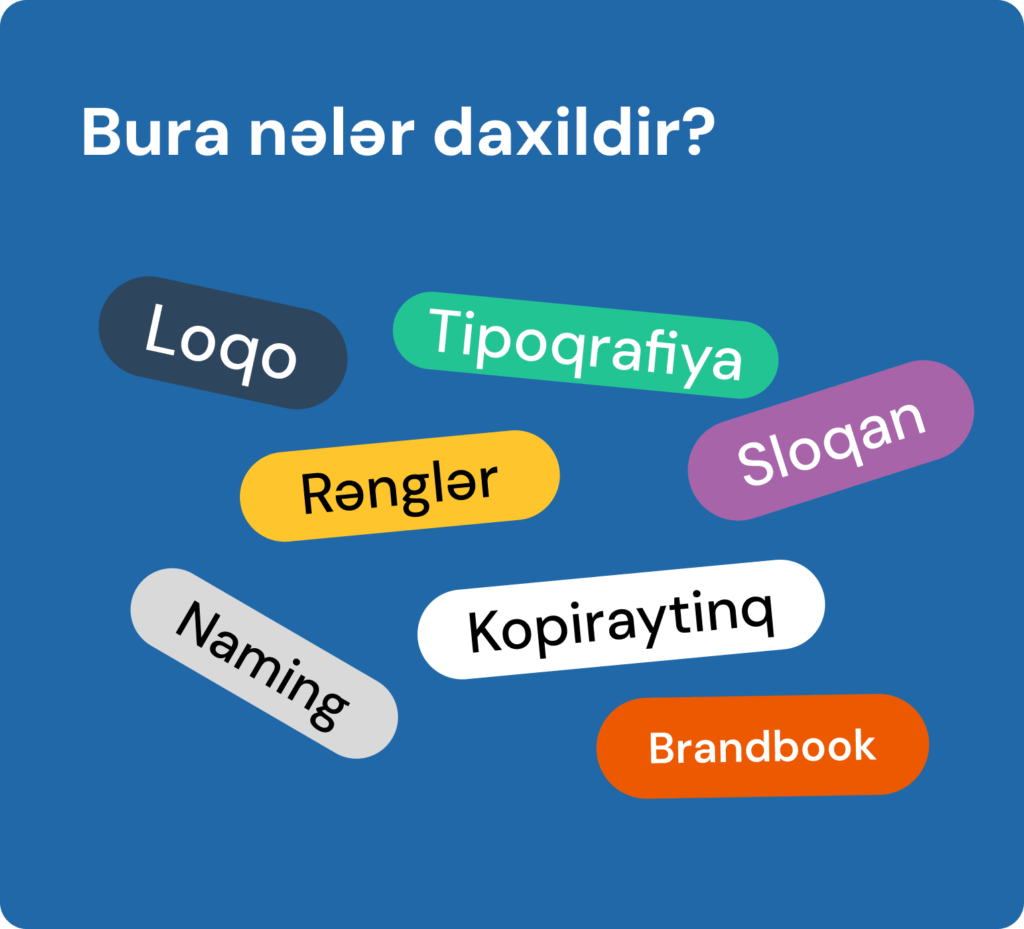 Bura nələr daxildir?

Loqo

Tipoqrafiya

Sloqan

Rənglər

Naming

Kopiraytinq

Brandbook